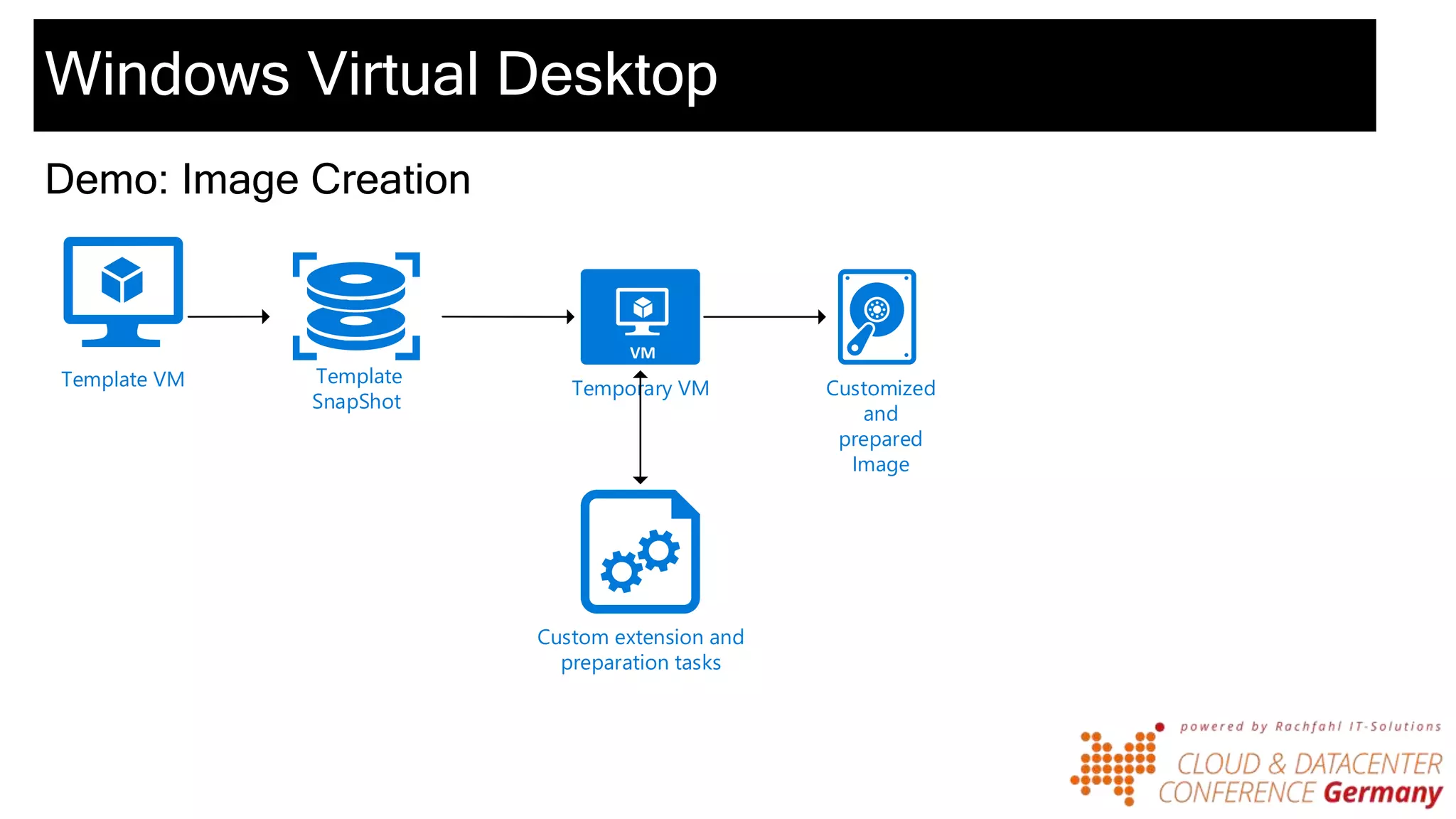 Windows Virtual Desktop

Demo: Image Creation

Template VM

Template SnapShot

VM

Temporary VM

Customized and prepared Image

Custom extension and preparation tasks

powered by Rachfahl IT-Solutions

CLOUD & DATACENTER CONFERENCE Germany